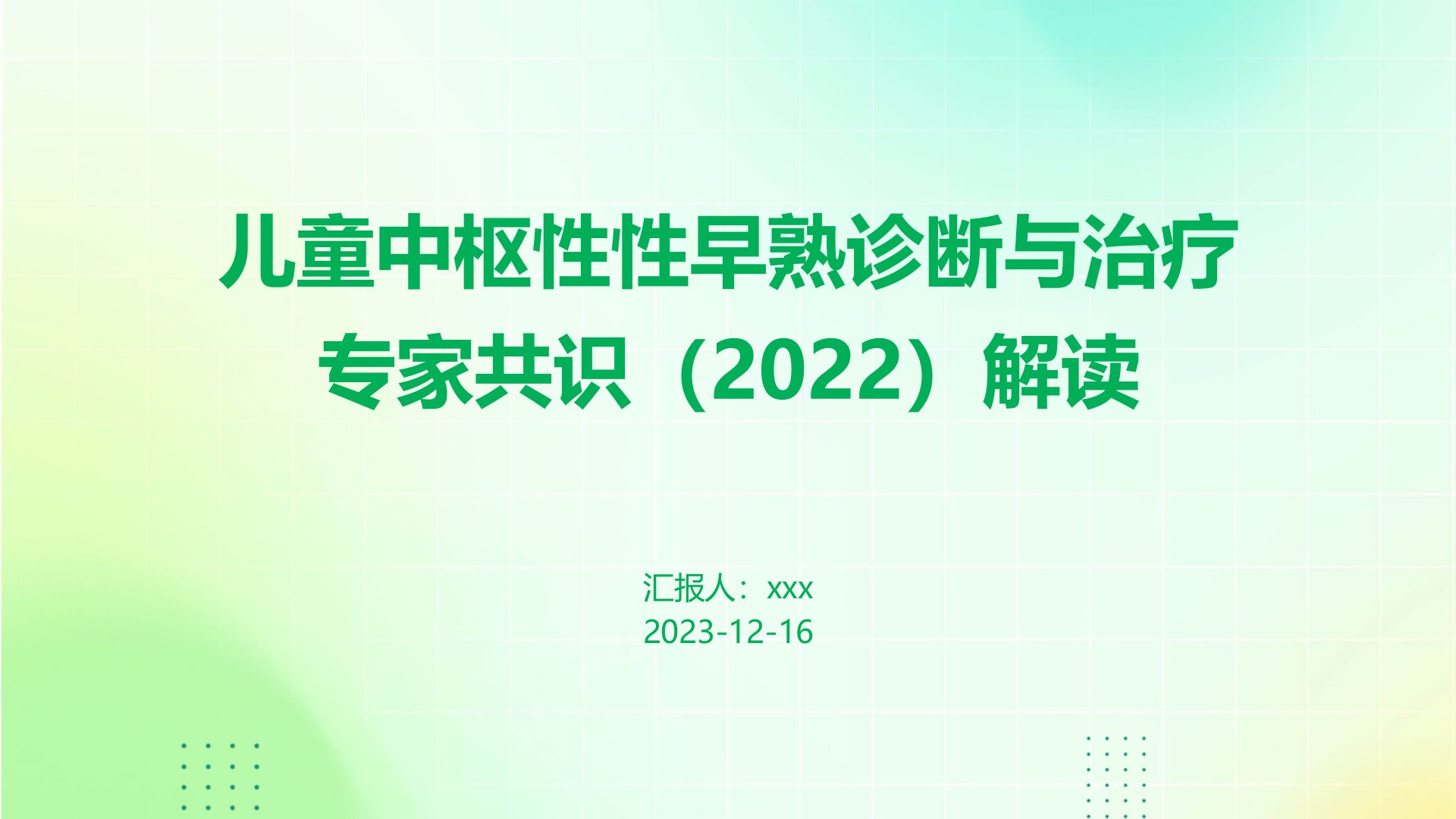 儿童中枢性性早熟诊断与治疗专家共识（2022）解读

汇报人：xxx
2023-12-16